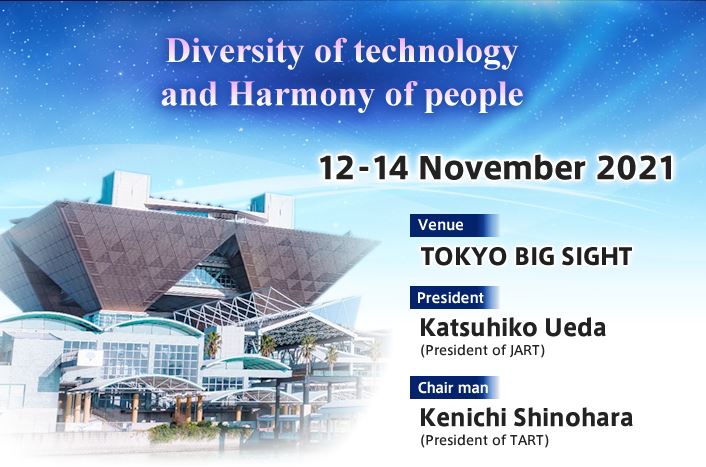 Diversity of technology and Harmony of people

12-14 November 2021

Venue

TOKYO BIG SIGHT

President

Katsuhiko Ueda
(President of JART)

Chair man

Kenichi Shinohara
(President of TART)